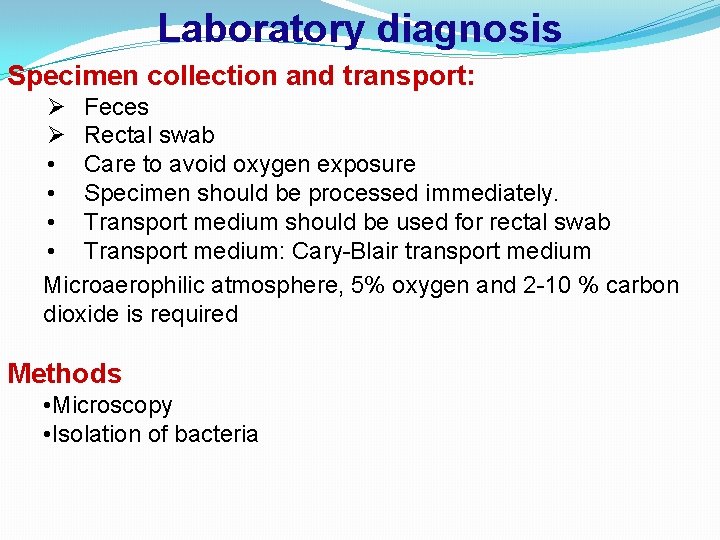 Laboratory diagnosis

Specimen collection and transport:

➢ Feces
➢ Rectal swab
• Care to avoid oxygen exposure
• Specimen should be processed immediately.
• Transport medium should be used for rectal swab
• Transport medium: Cary-Blair transport medium

Microaerophilic atmosphere, 5% oxygen and 2-10 % carbon dioxide is required

Methods

•Microscopy
•Isolation of bacteria